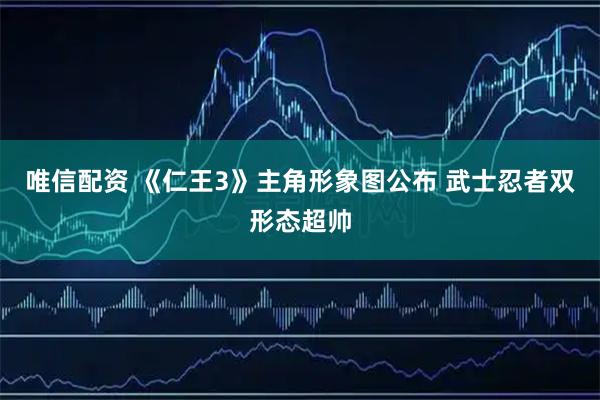 唯信配资 《仁王3》主角形象图公布 武士忍者双形态超帅